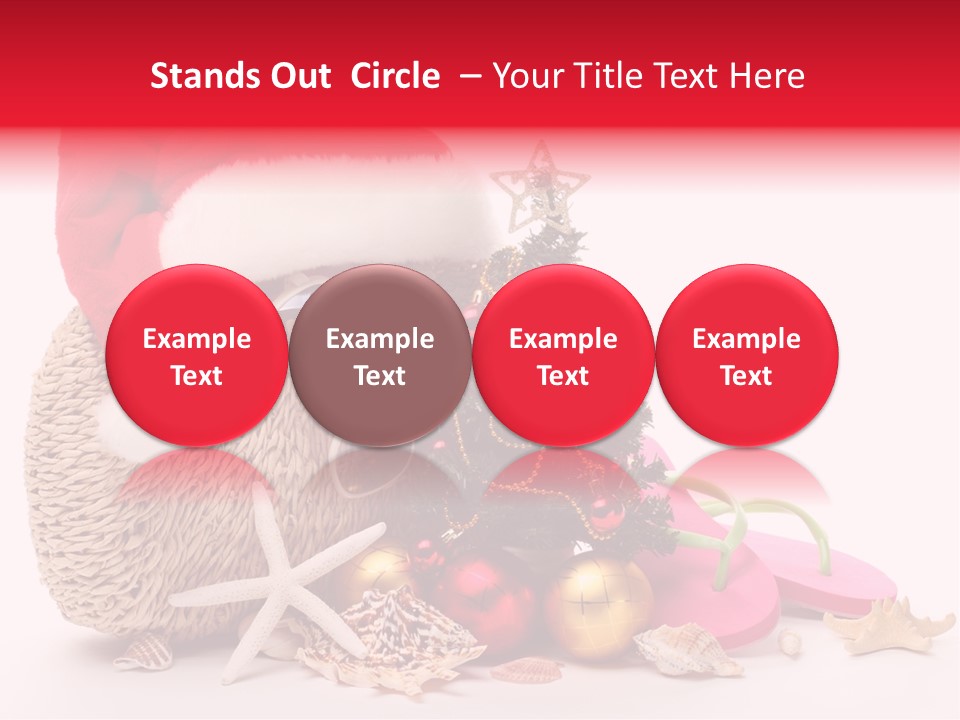 Stands Out  Circle  – Your Title Text Here

Example Text

Example Text

Example Text

Example Text